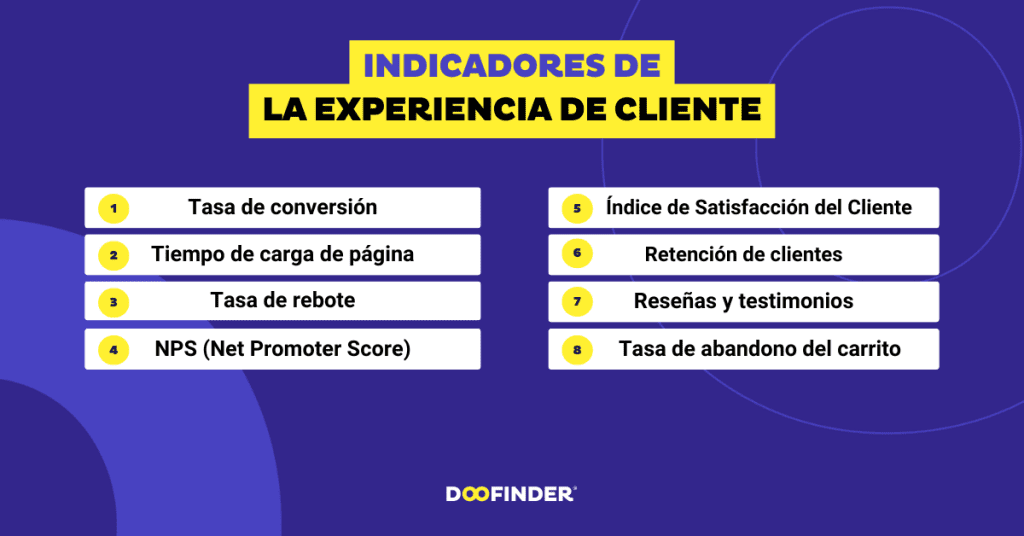 INDICADORES DE
LA EXPERIENCIA DE CLIENTE

1 Tasa de conversión

2 Tiempo de carga de página

3 Tasa de rebote

4 NPS (Net Promoter Score)

5 Índice de Satisfacción del Cliente

6 Retención de clientes

7 Reseñas y testimonios

8 Tasa de abandono del carrito

DOOFINDER